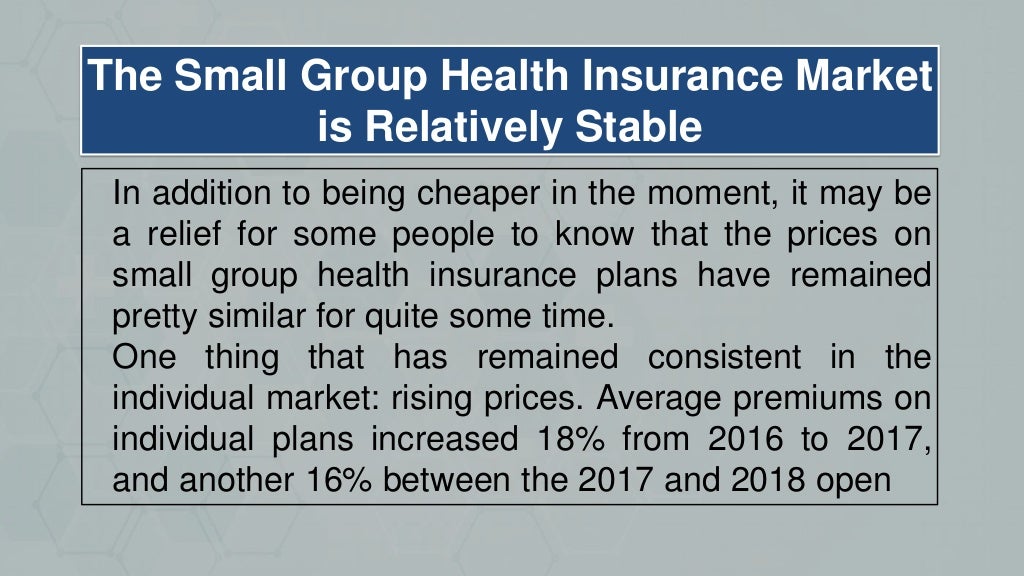 The Small Group Health Insurance Market is Relatively Stable

In addition to being cheaper in the moment, it may be a relief for some people to know that the prices on small group health insurance plans have remained pretty similar for quite some time.
One thing that has remained consistent in the individual market: rising prices. Average premiums on individual plans increased 18% from 2016 to 2017, and another 16% between the 2017 and 2018 open